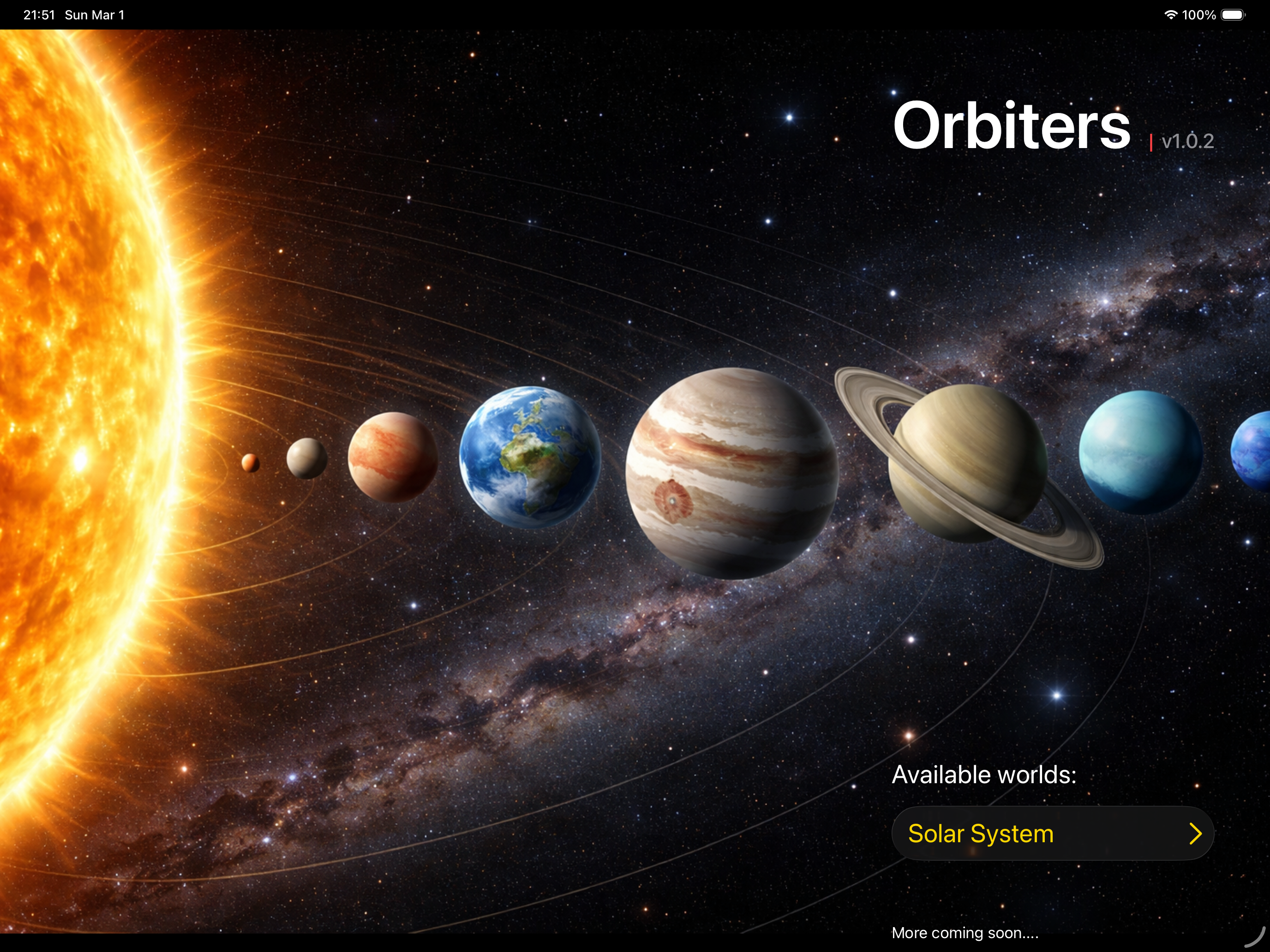 21:51 Sun Mar 1

100%

Orbiters | v1.0.2

Available worlds:

Solar System

More coming soon....